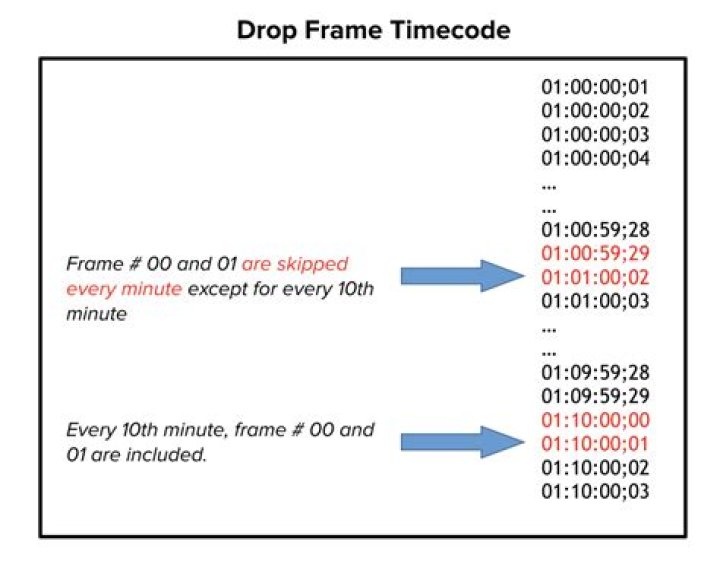 Drop Frame Timecode

Frame # 00 and 01 are skipped every minute except for every 10th minute

Every 10th minute, frame # 00 and 01 are included.

01:00:00;01
01:00:00;02
01:00:00;03
01:00:00;04
...
...
01:00:59;28
01:00:59;29
01:01:00;02
01:01:00;03
...
...
01:09:59;28
01:09:59;29
01:10:00;00
01:10:00;01
01:10:00;02
01:10:00;03